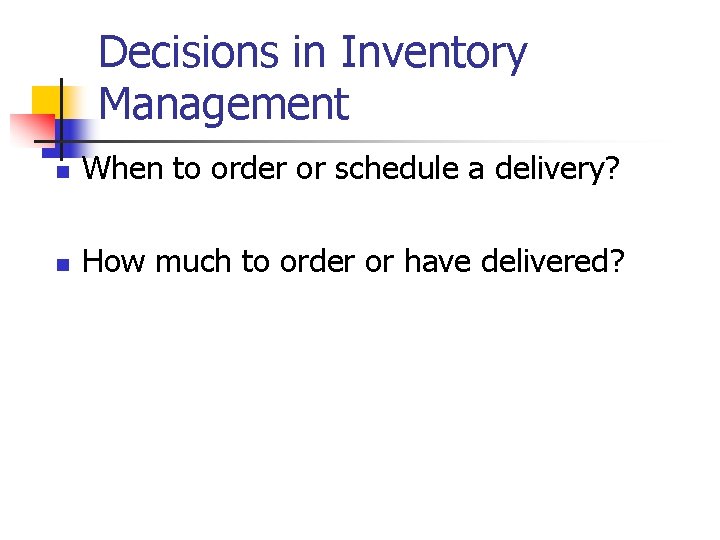 Decisions in Inventory Management

When to order or schedule a delivery?

How much to order or have delivered?